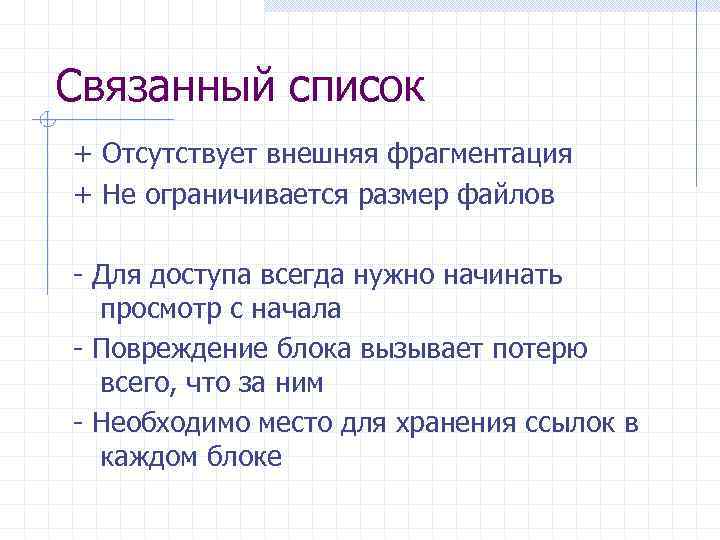 Связанный список

+ Отсутствует внешняя фрагментация

+ Не ограничивается размер файлов

- Для доступа всегда нужно начинать просмотр с начала

- Повреждение блока вызывает потерю всего, что за ним

- Необходимо место для хранения ссылок в каждом блоке